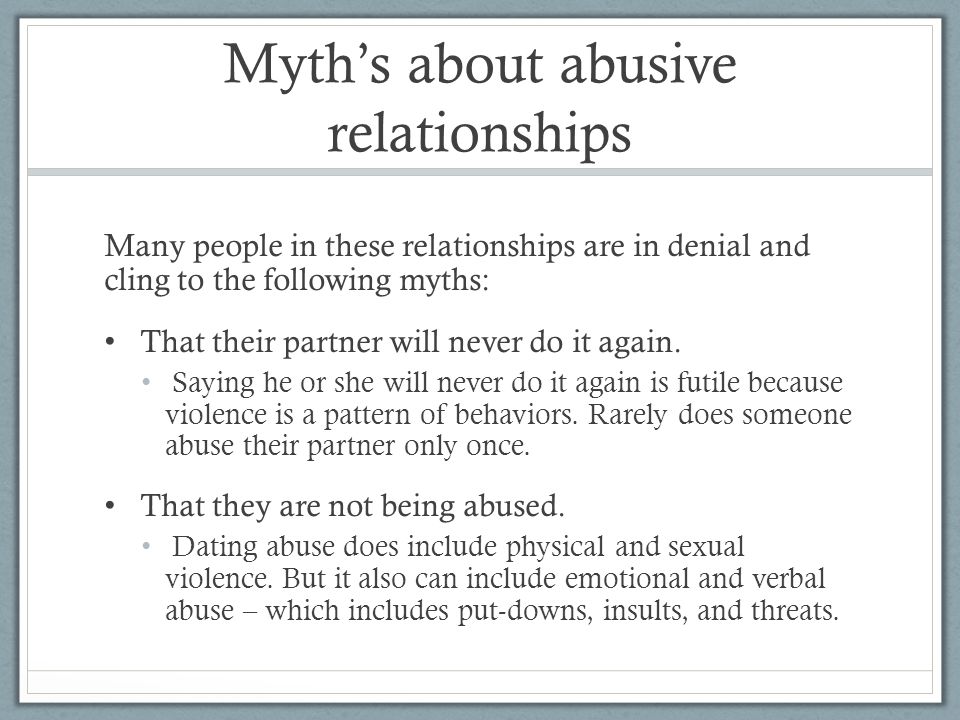 Myth's about abusive relationships

Many people in these relationships are in denial and cling to the following myths:

• That their partner will never do it again.
  • Saying he or she will never do it again is futile because violence is a pattern of behaviors. Rarely does someone abuse their partner only once.

• That they are not being abused.
  • Dating abuse does include physical and sexual violence. But it also can include emotional and verbal abuse – which includes put-downs, insults, and threats.